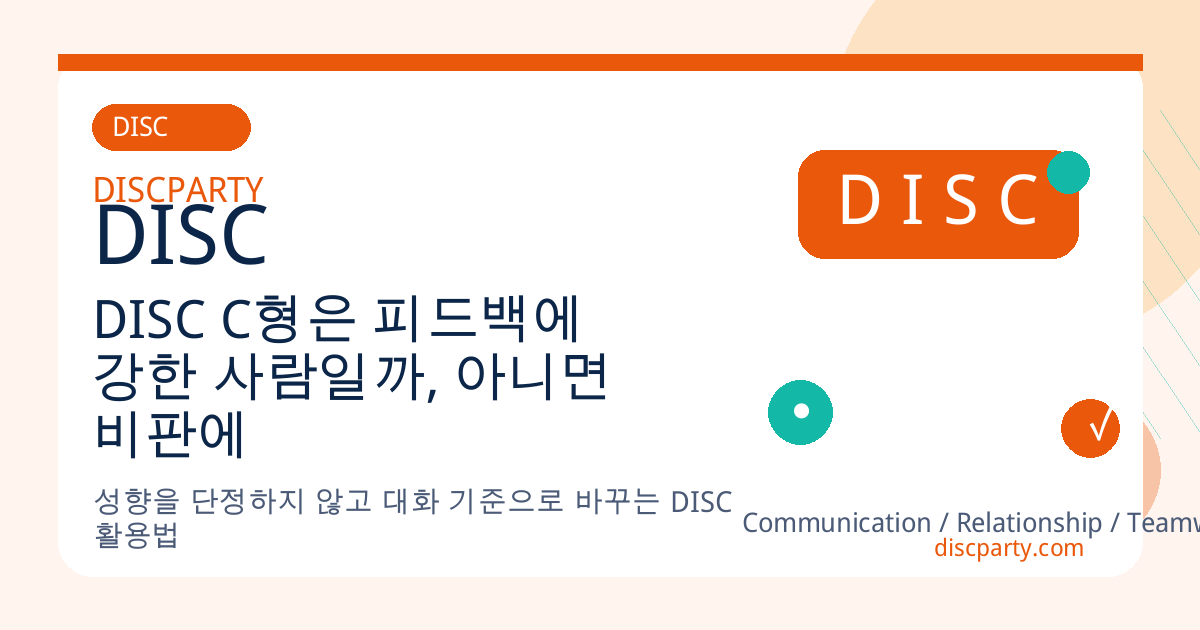 DISC

DISCPARTY
DISC

DISC C형은 피드백에 강한 사람일까, 아니면 비판에

성향을 단정하지 않고 대화 기준으로 바꾸는 DISC 활용법

D I S C

√

Communication / Relationship / Teamw

discparty.com